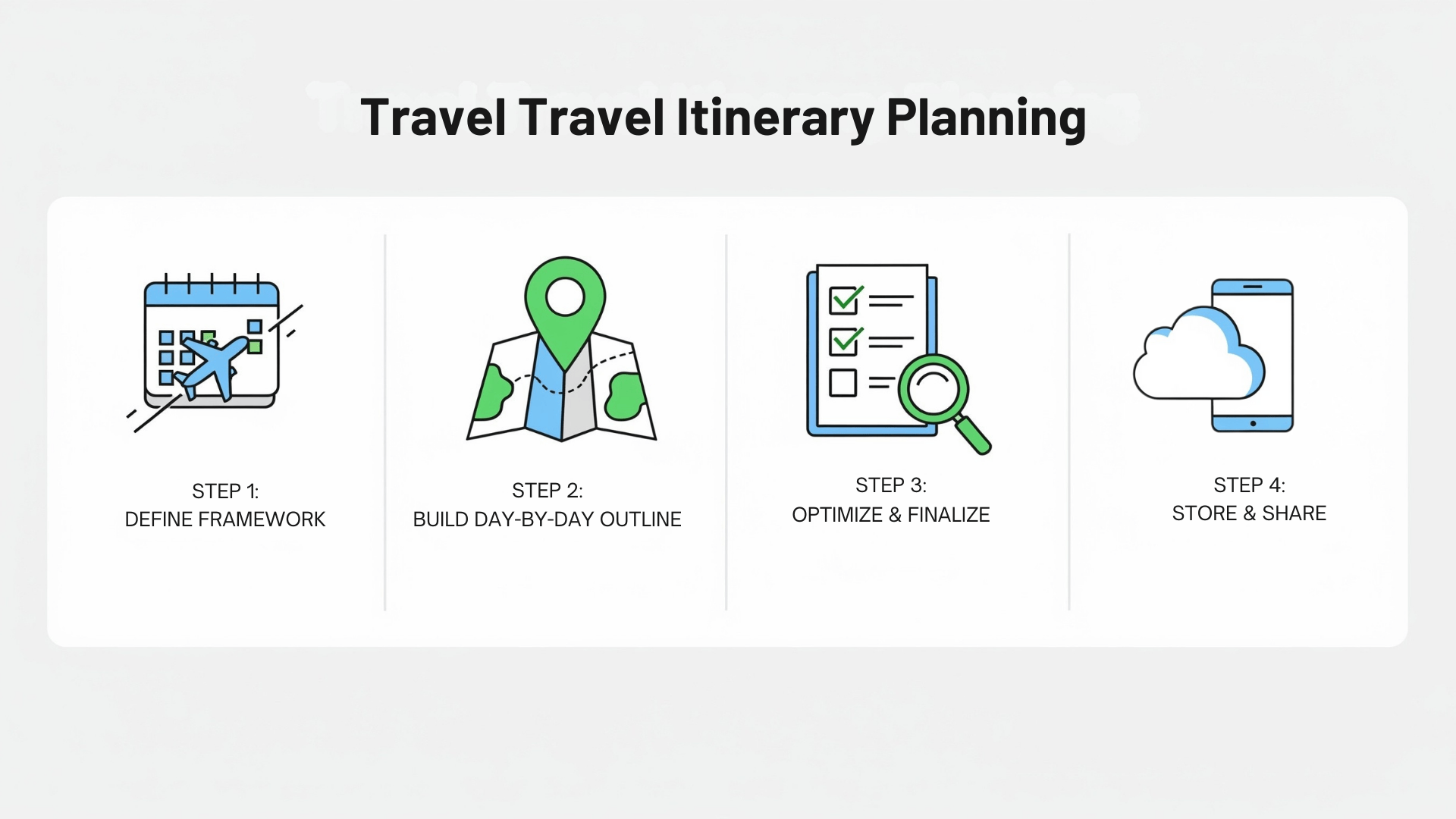 Travel Travel Itinerary Planning

STEP 1:
DEFINE FRAMEWORK

STEP 2:
BUILD DAY-BY-DAY OUTLINE

STEP 3:
OPTIMIZE & FINALIZE

STEP 4:
STORE & SHARE